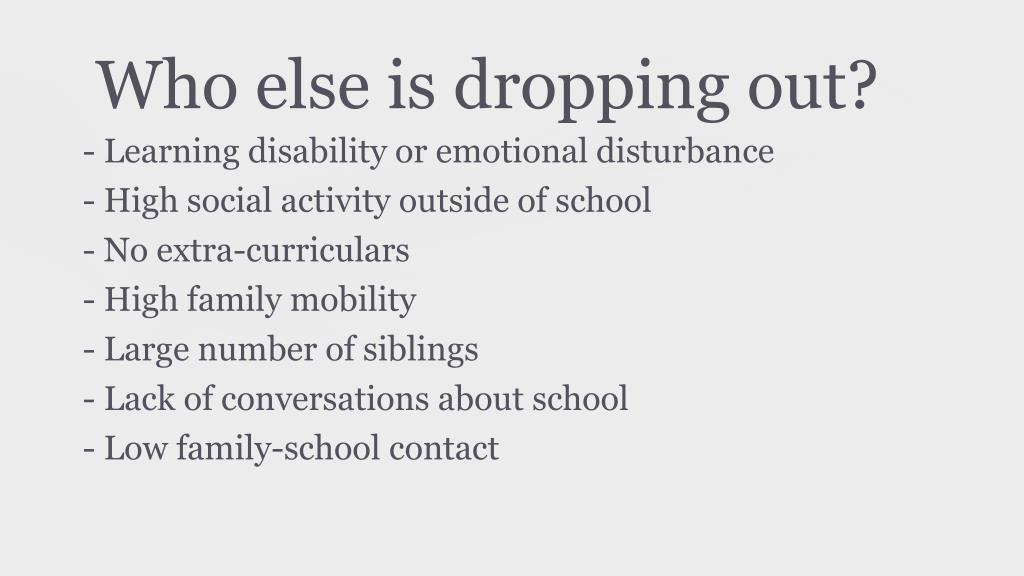 Who else is dropping out?

- Learning disability or emotional disturbance
- High social activity outside of school
- No extra-curriculars
- High family mobility
- Large number of siblings
- Lack of conversations about school
- Low family-school contact